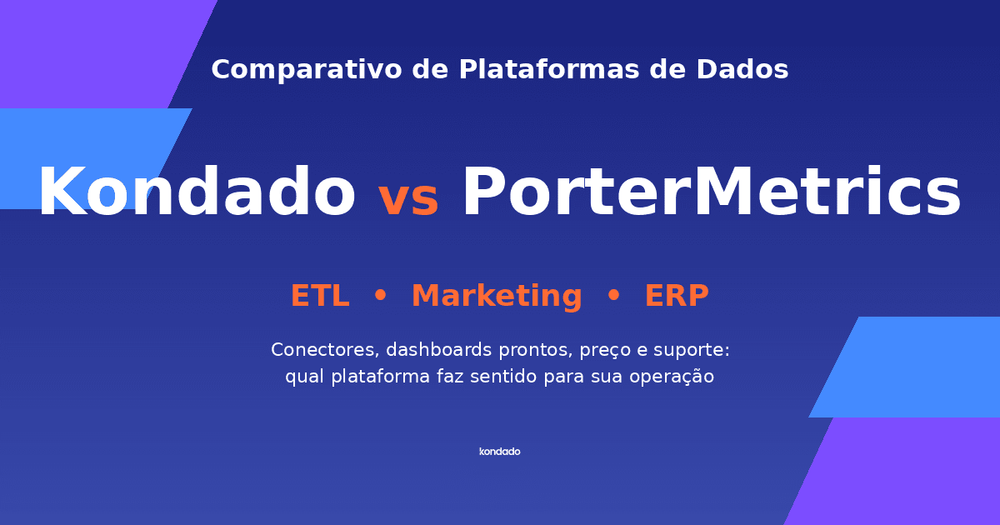 Comparativo de Plataformas de Dados

Kondado vs PorterMetrics

ETL • Marketing • ERP

Conectores, dashboards prontos, preço e suporte: qual plataforma faz sentido para sua operação

kondado